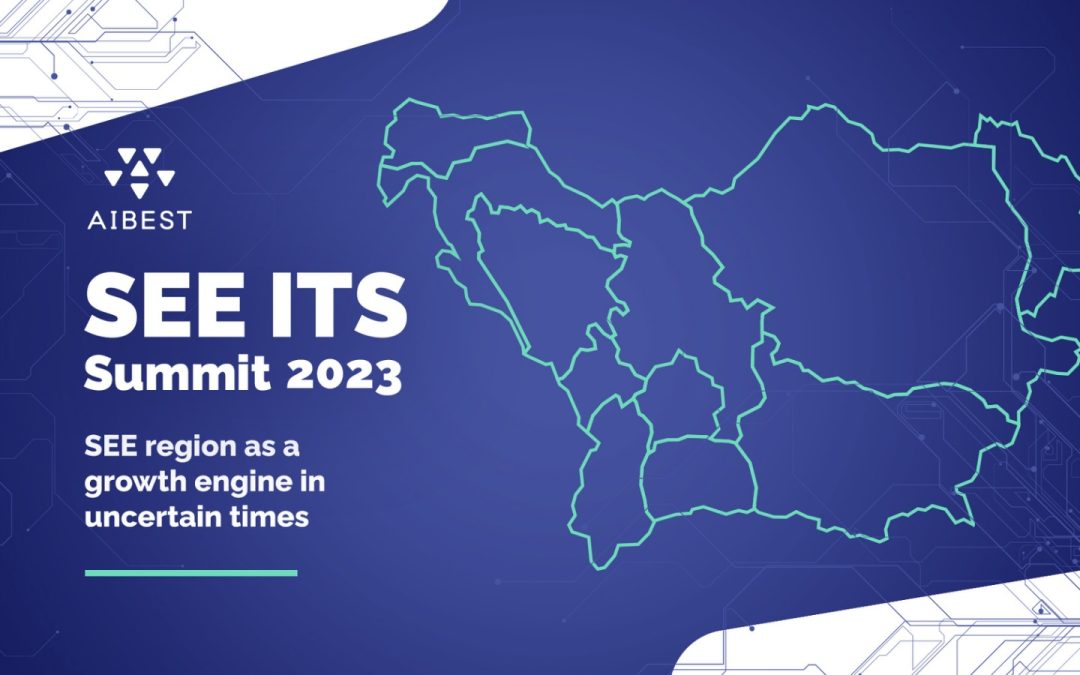 AIBEST

SEE ITS
Summit 2023

SEE region as a growth engine in uncertain times